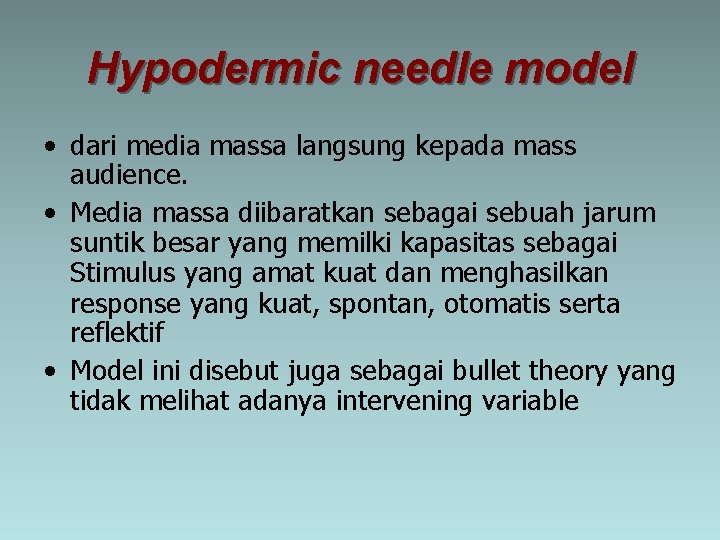 Hypodermic needle model

• dari media massa langsung kepada mass audience.
• Media massa diibaratkan sebagai sebuah jarum suntik besar yang memilki kapasitas sebagai Stimulus yang amat kuat dan menghasilkan response yang kuat, spontan, otomatis serta reflektif
• Model ini disebut juga sebagai bullet theory yang tidak melihat adanya intervening variable